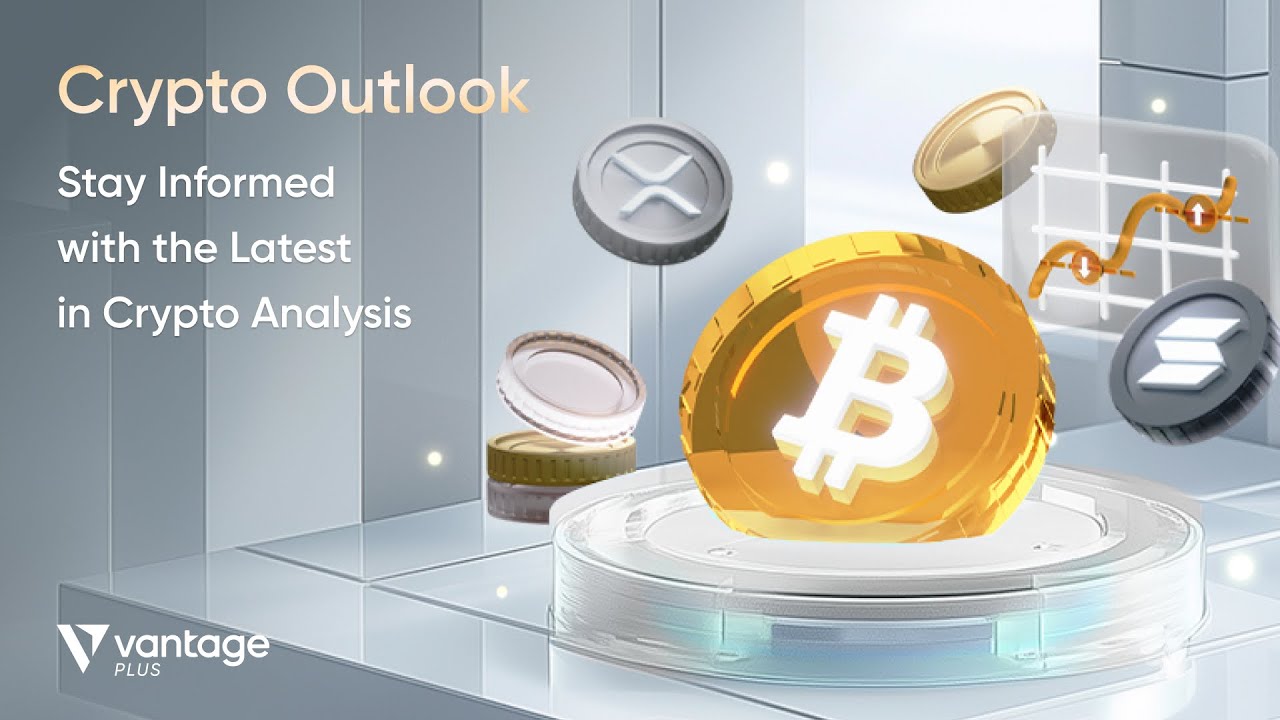 Crypto Outlook

Stay Informed with the Latest in Crypto Analysis

vantage PLUS